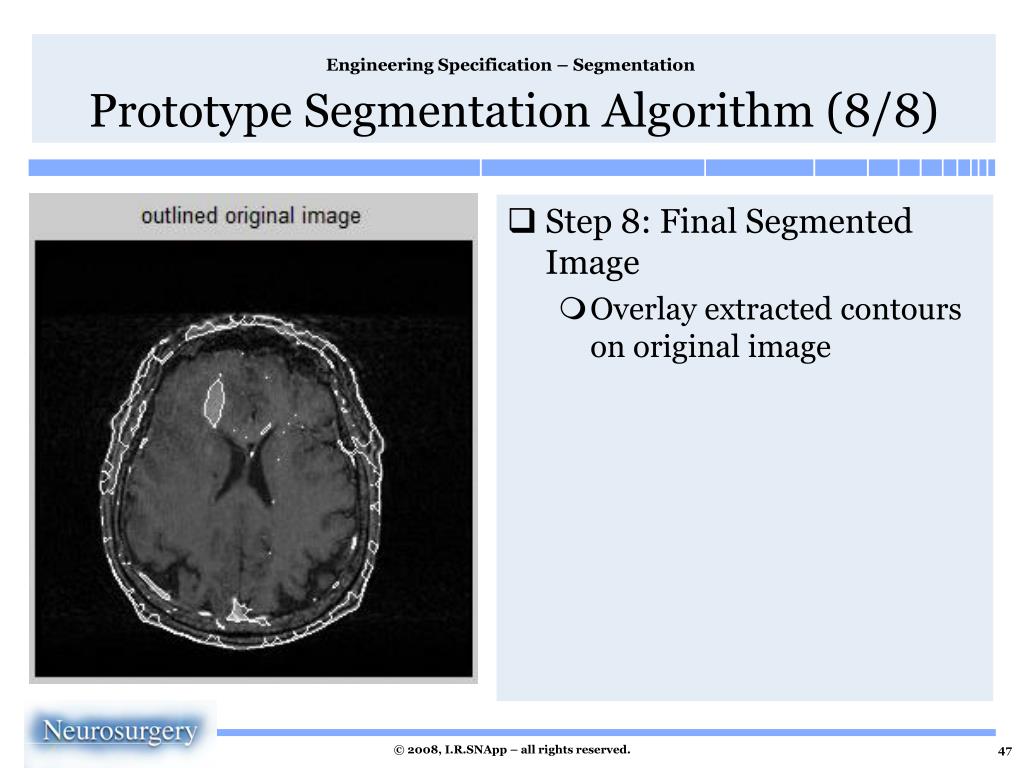 Engineering Specification – Segmentation

Prototype Segmentation Algorithm (8/8)

outlined original image

❑ Step 8: Final Segmented Image

❍ Overlay extracted contours on original image

Neurosurgery

© 2008, I.R.SNApp – all rights reserved.

47